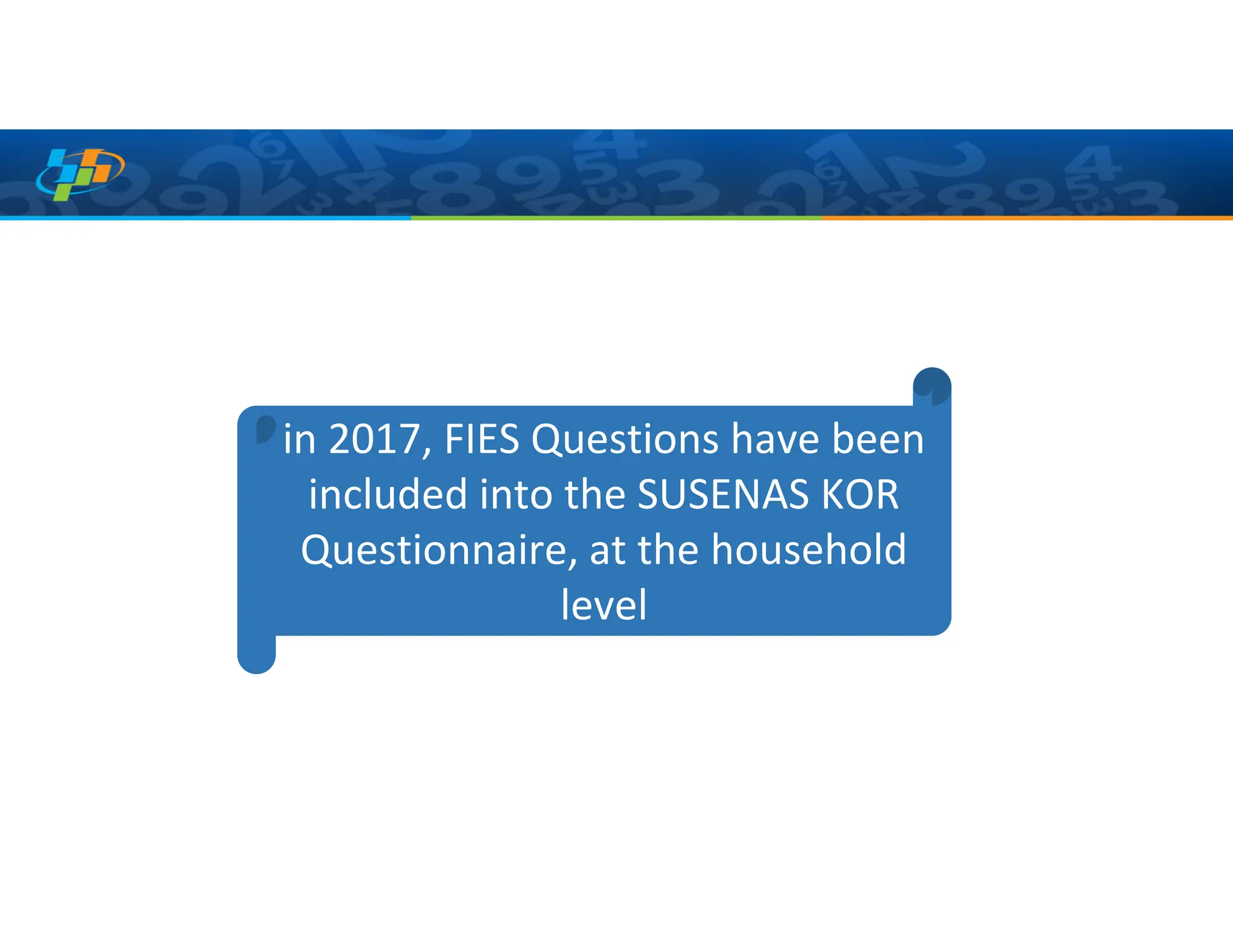 in 2017, FIES Questions have been included into the SUSENAS KOR Questionnaire, at the household level